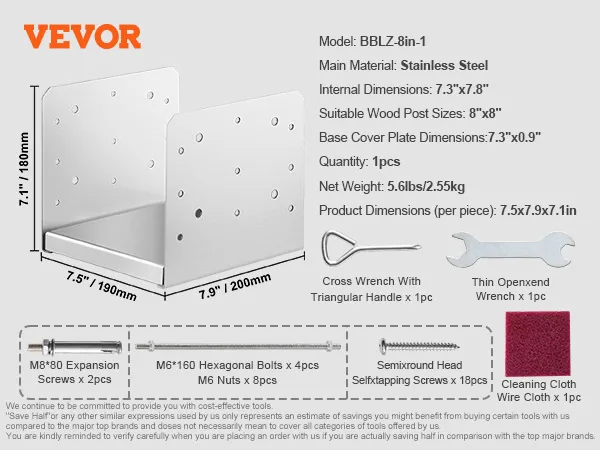 VEVOR

7.1" / 180mm

7.5" / 190mm

7.9" / 200mm

Model: BBLZ-8in-1

Main Material: Stainless Steel

Internal Dimensions: 7.3"x7.8"

Suitable Wood Post Sizes: 8"x8"

Base Cover Plate Dimensions:7.3"x0.9"

Quantity: 1pcs

Net Weight: 5.6lbs/2.55kg

Product Dimensions (per piece): 7.5x7.9x7.1in

Cross Wrench With Triangular Handle x 1pc

Thin Openxend Wrench x 1pc

M8*80 Expansion Screws x 2pcs

M6*160 Hexagonal Bolts x 4pcs
M6 Nuts x 8pcs

Semixround Head Selfxtapping Screws x 18pcs

Cleaning Cloth Wire Cloth x 1pc

We continue to be committed to provide you with cost-effective tools.
"Save Half"or any other similar expressions used by us only represents an estimate of savings you might benefit from buying certain tools with us compared to the major top brands and doses not necessarily mean to cover all categories of tools offered by us.
You are kindly reminded to verify carefully when you are placing an order with us if you are actually saving half in comparison with the top major brands.